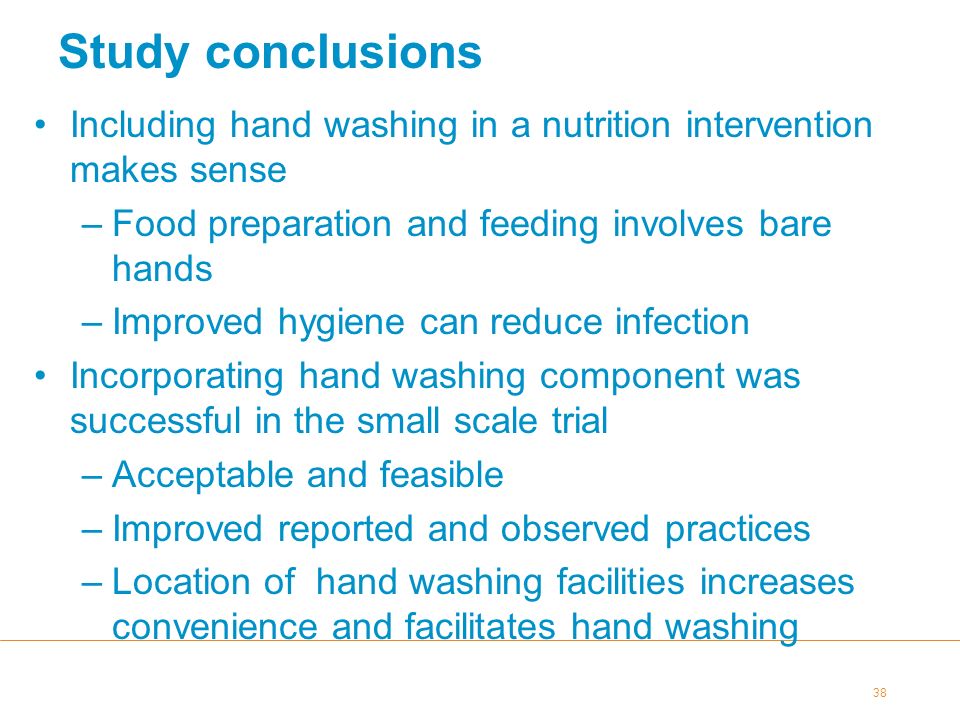 Study conclusions

• Including hand washing in a nutrition intervention makes sense
  – Food preparation and feeding involves bare hands
  – Improved hygiene can reduce infection
• Incorporating hand washing component was successful in the small scale trial
  – Acceptable and feasible
  – Improved reported and observed practices
  – Location of hand washing facilities increases convenience and facilitates hand washing

38